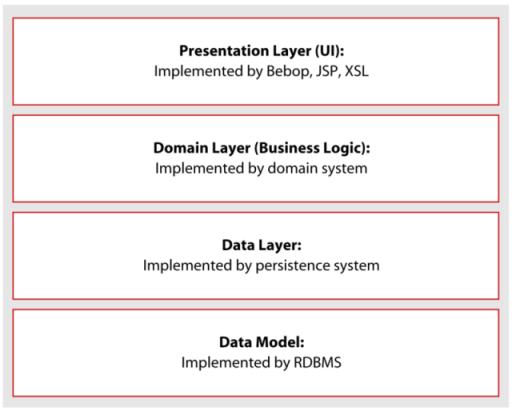 Presentation Layer (UI):
Implemented by Bebop, JSP, XSL

Domain Layer (Business Logic):
Implemented by domain system

Data Layer:
Implemented by persistence system

Data Model:
Implemented by RDBMS